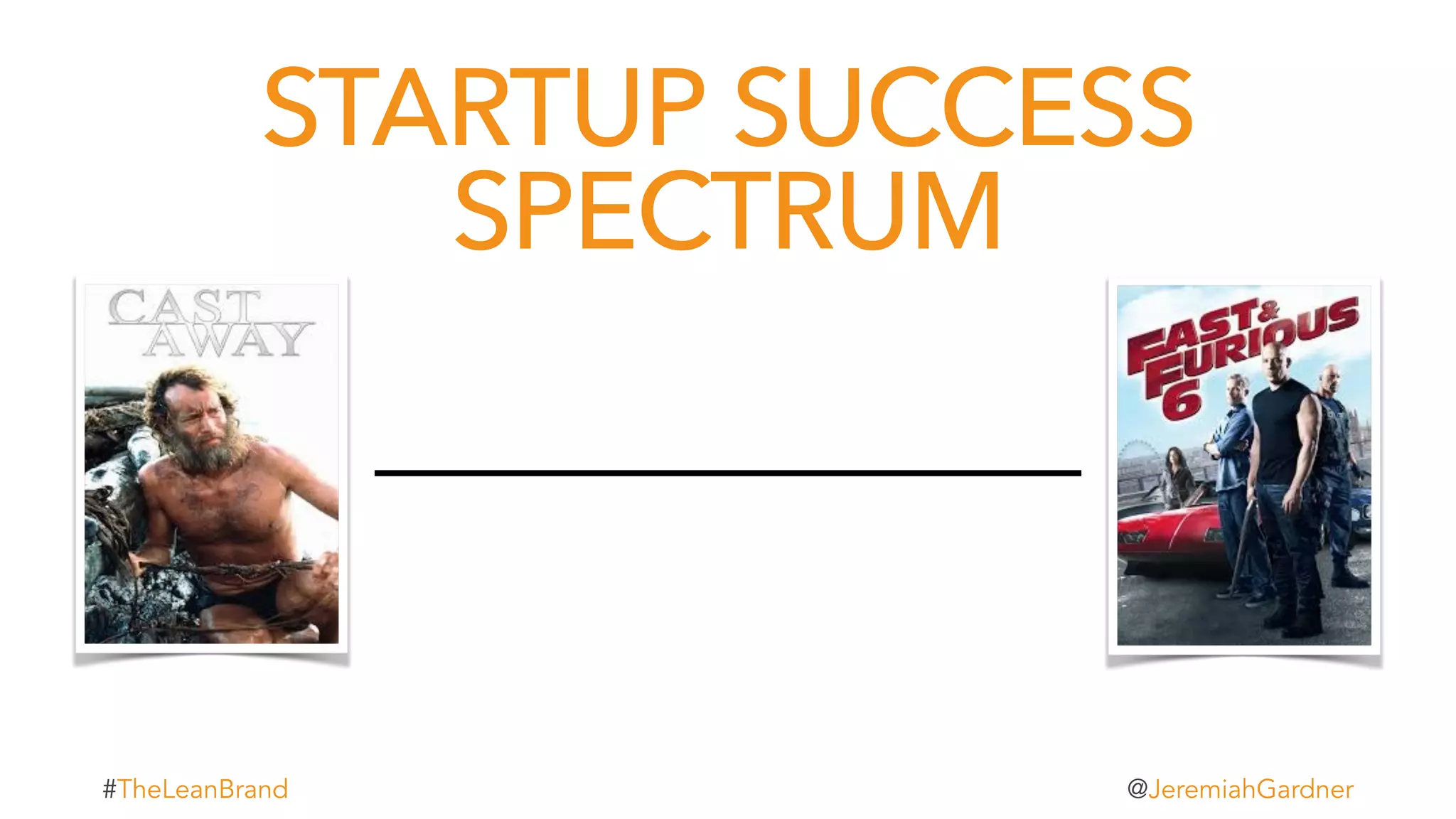 STARTUP SUCCESS SPECTRUM

CAST AWAY

FAST & FURIOUS 6

#TheLeanBrand

@JeremiahGardner